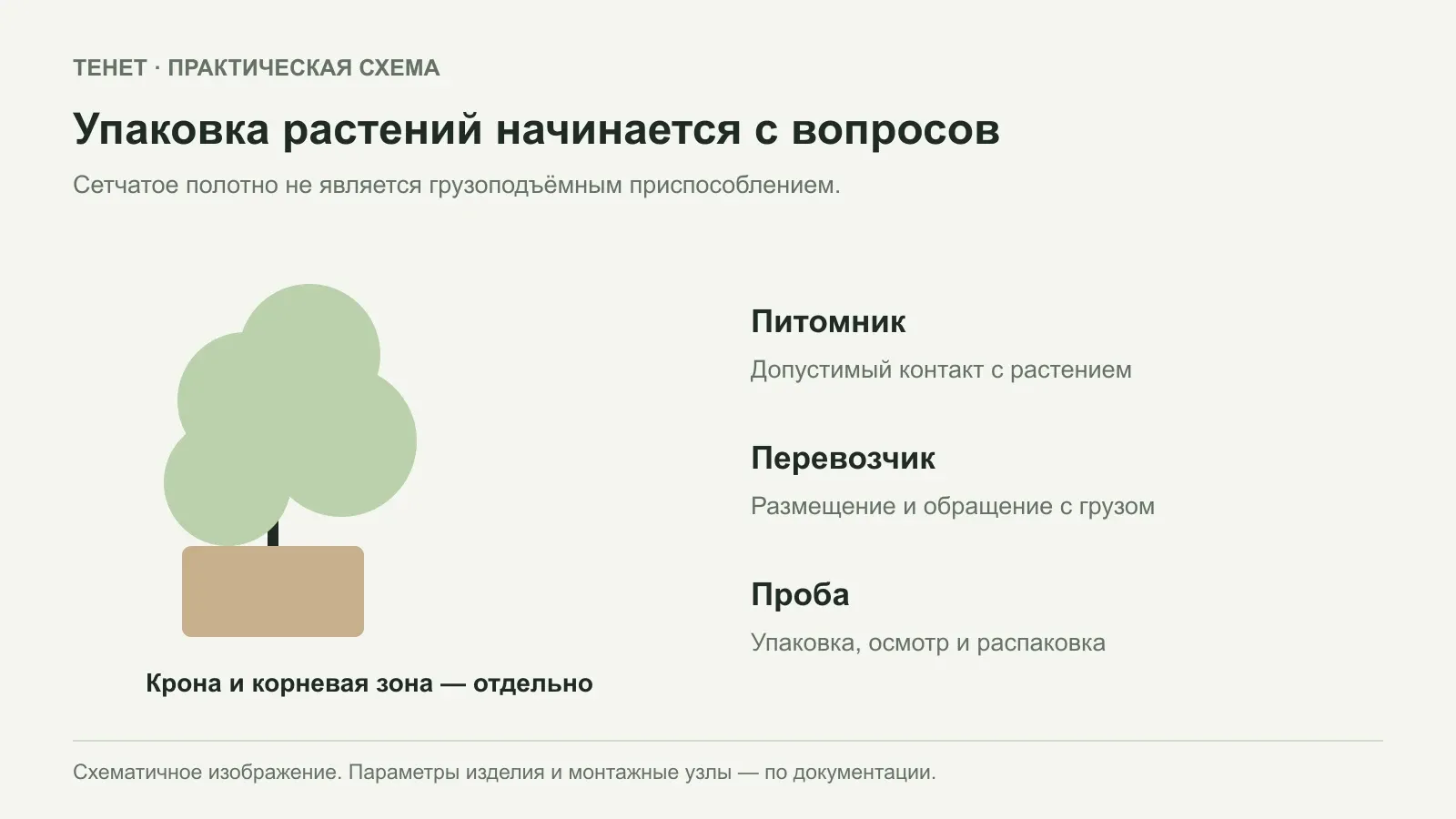 ТЕНЕТ · ПРАКТИЧЕСКАЯ СХЕМА

Упаковка растений начинается с вопросов

Сетчатое полотно не является грузоподъёмным приспособлением.

Крона и корневая зона — отдельно

Питомник

Допустимый контакт с растением

Перевозчик

Размещение и обращение с грузом

Проба

Упаковка, осмотр и распаковка

Схематичное изображение. Параметры изделия и монтажные узлы — по документации.